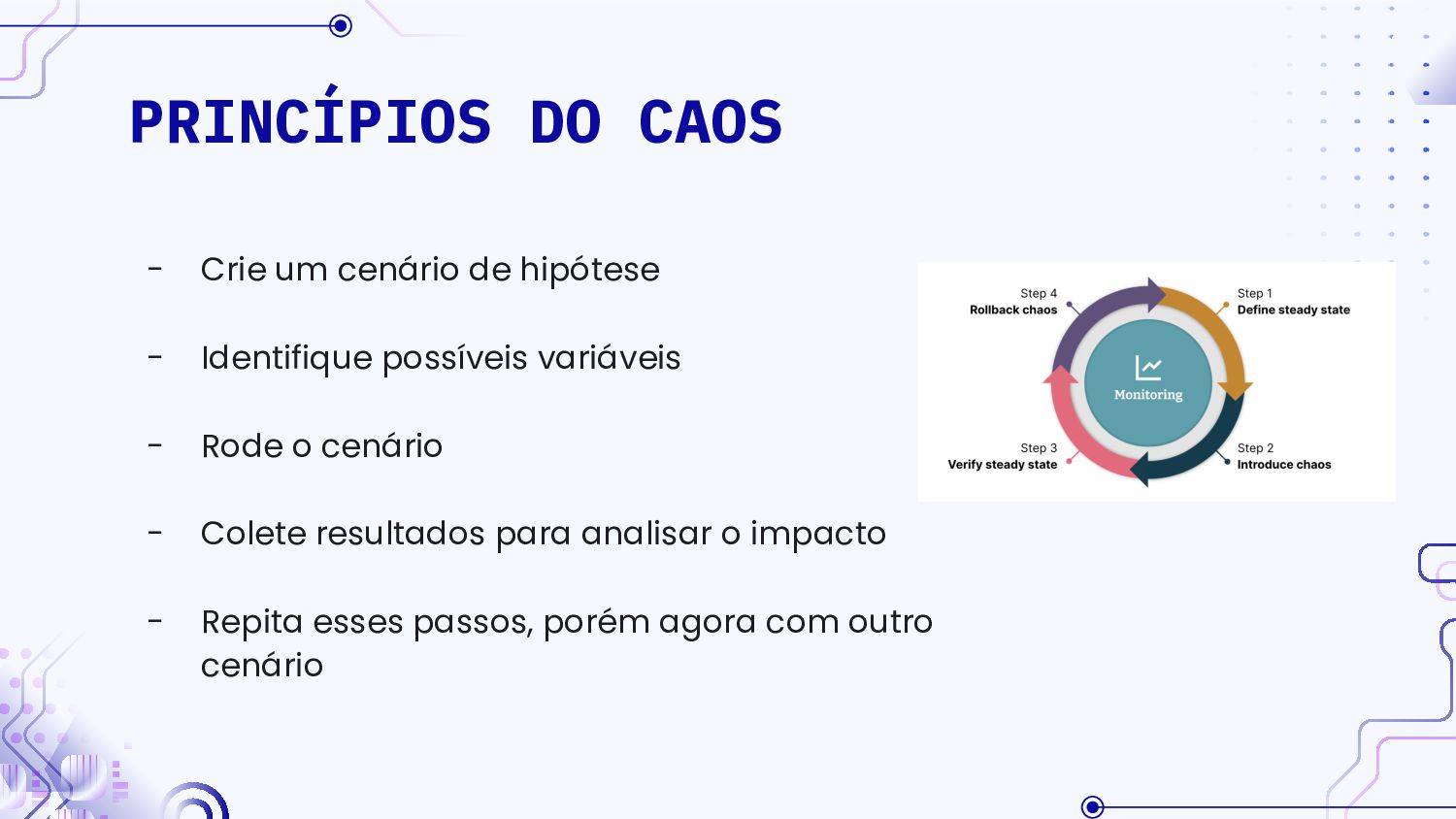 PRINCÍPIOS DO CAOS

- Crie um cenário de hipótese

- Identifique possíveis variáveis

- Rode o cenário

- Colete resultados para analisar o impacto

- Repita esses passos, porém agora com outro cenário

Step 4
Rollback chaos

Step 1
Define steady state

Monitoring

Step 3
Verify steady state

Step 2
Introduce chaos